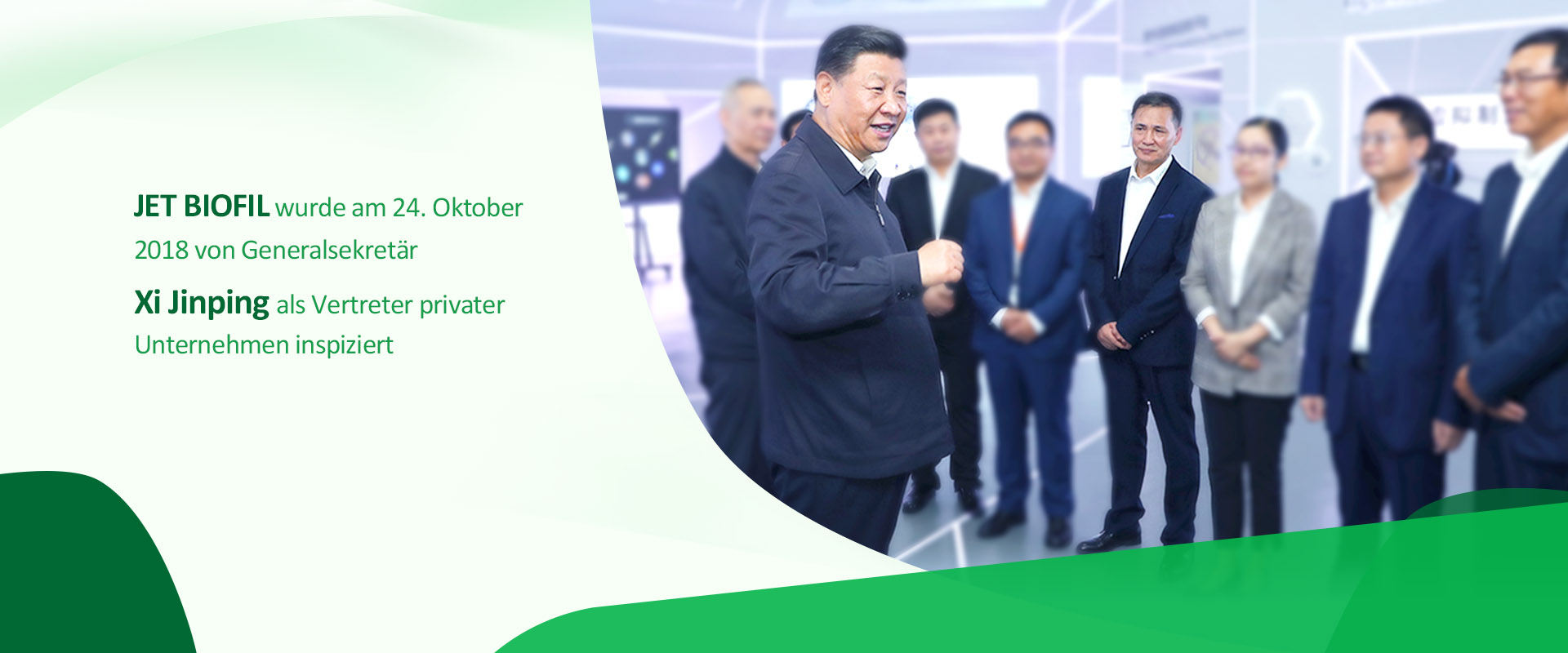 JET BIOFIL wurde am 24. Oktober 2018 von Generalsekretär Xi Jinping als Vertreter privater Unternehmen inspiziert